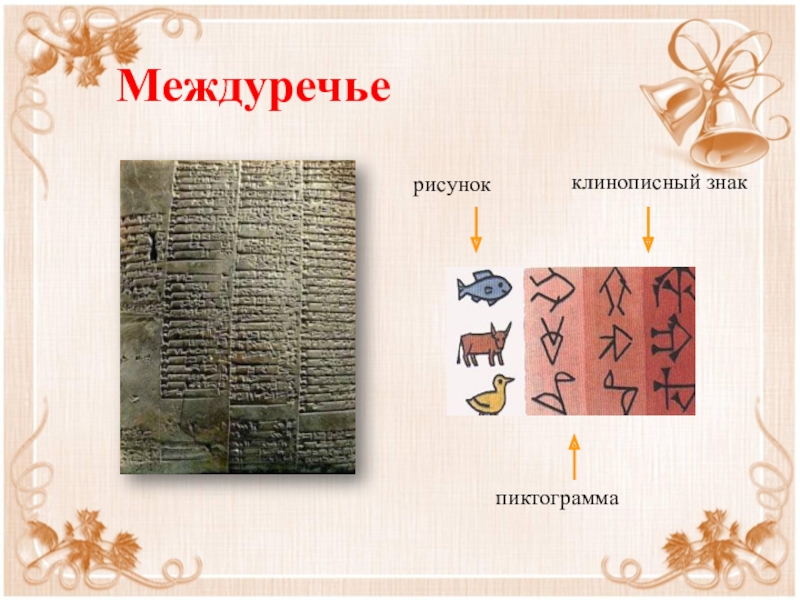 Междуречье

рисунок

клинописный знак

пиктограмма